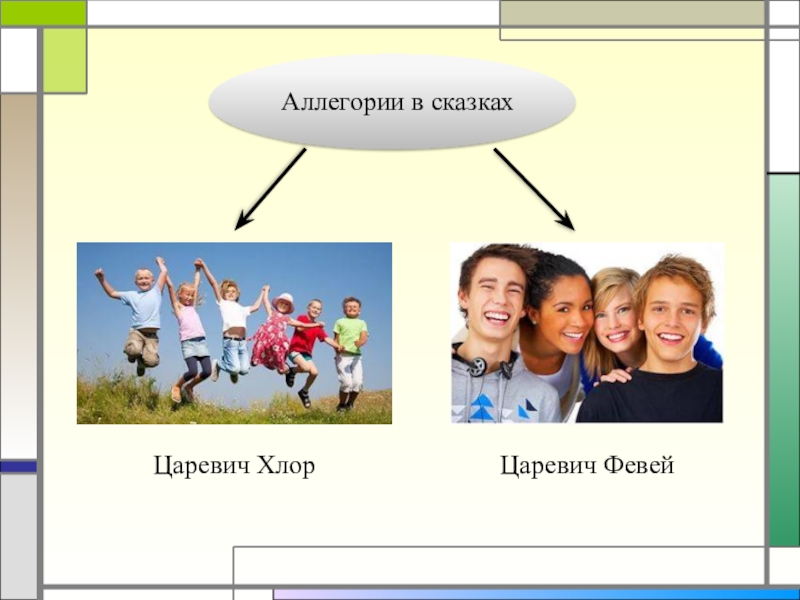 Аллегории в сказках

Царевич Хлор

Царевич Февей